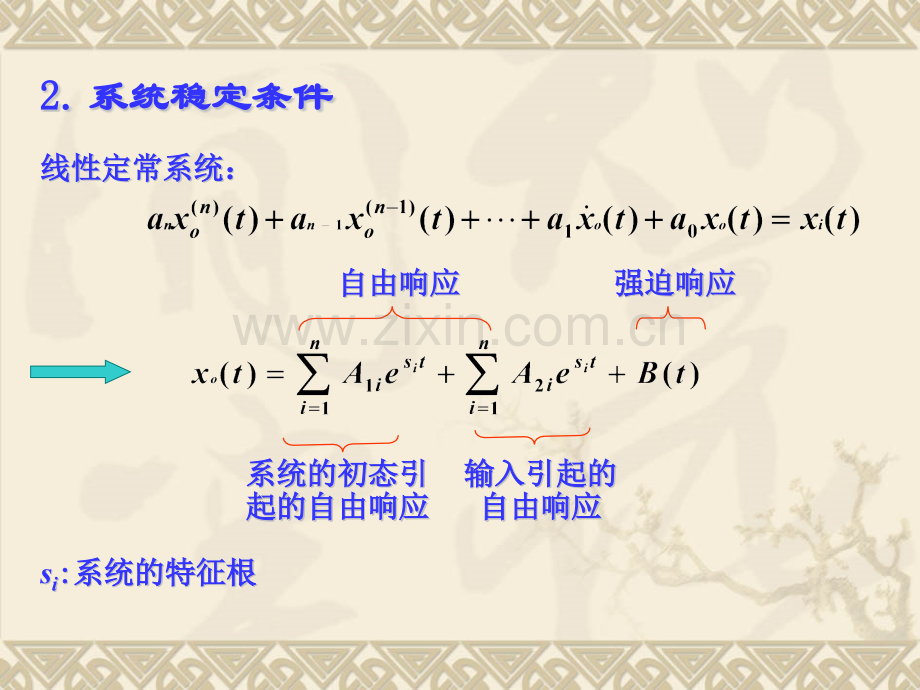 2. 系统稳定条件

线性定常系统：

$a_n x_o^{(n)}(t) + a_{n-1} x_o^{(n-1)}(t) + \cdots + a_1 \dot{x}_o(t) + a_0 x_o(t) = x_i(t)$

自由响应

强迫响应

$x_o(t) = \sum_{i=1}^{n} A_{1i} e^{s_i t} + \sum_{i=1}^{n} A_{2i} e^{s_i t} + B(t)$

系统的初态引起的自由响应

输入引起的自由响应

$s_i$:系统的特征根

www.zixin.com.cn